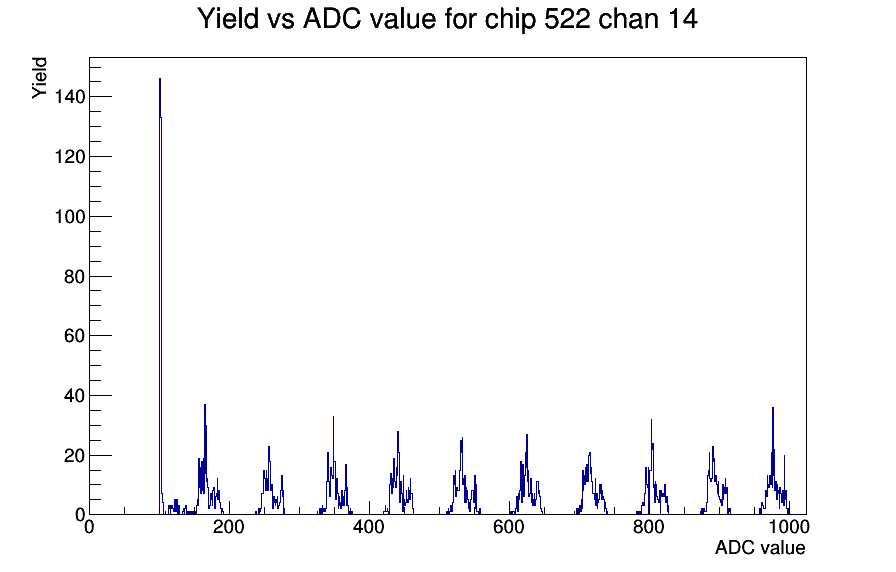 Yield vs ADC value for chip 522 chan 14

Yield

140
120
100
80
60
40
20
0

0
200
400
600
800
1000

ADC value